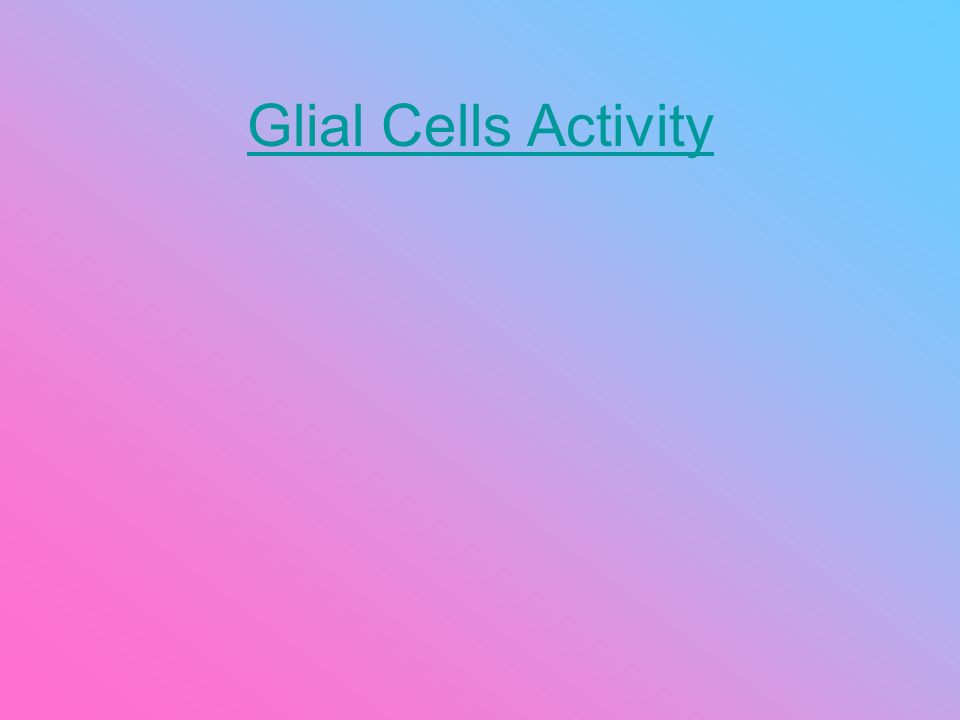 Glial Cells Activity